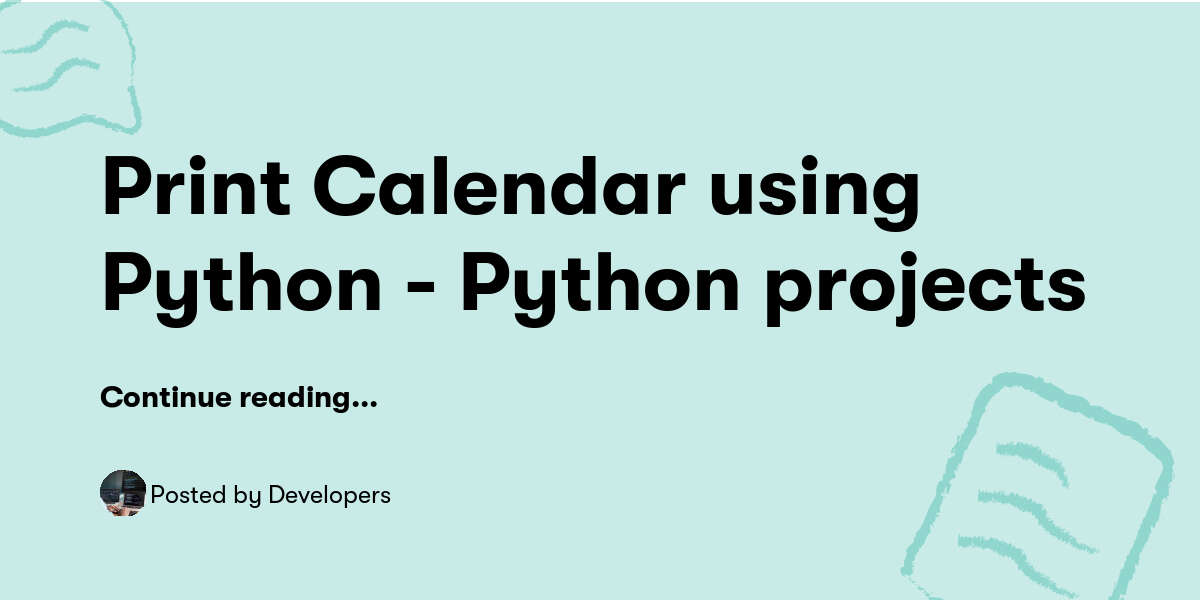 Print Calendar using Python - Python projects

Continue reading...

Posted by Developers